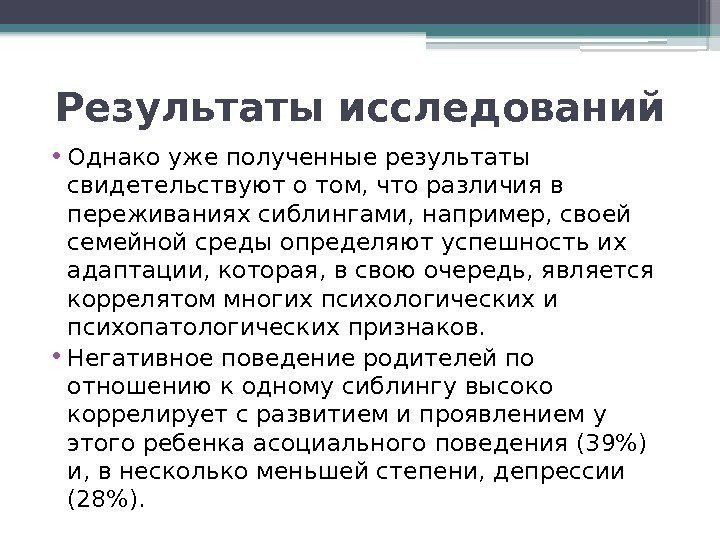 Результаты исследований

• Однако уже полученные результаты свидетельствуют о том, что различия в переживаниях сиблингами, например, своей семейной среды определяют успешность их адаптации, которая, в свою очередь, является коррелятом многих психологических и психопатологических признаков.

• Негативное поведение родителей по отношению к одному сиблингу высоко коррелирует с развитием и проявлением у этого ребенка асоциального поведения (39%) и, в несколько меньшей степени, депрессии (28%).